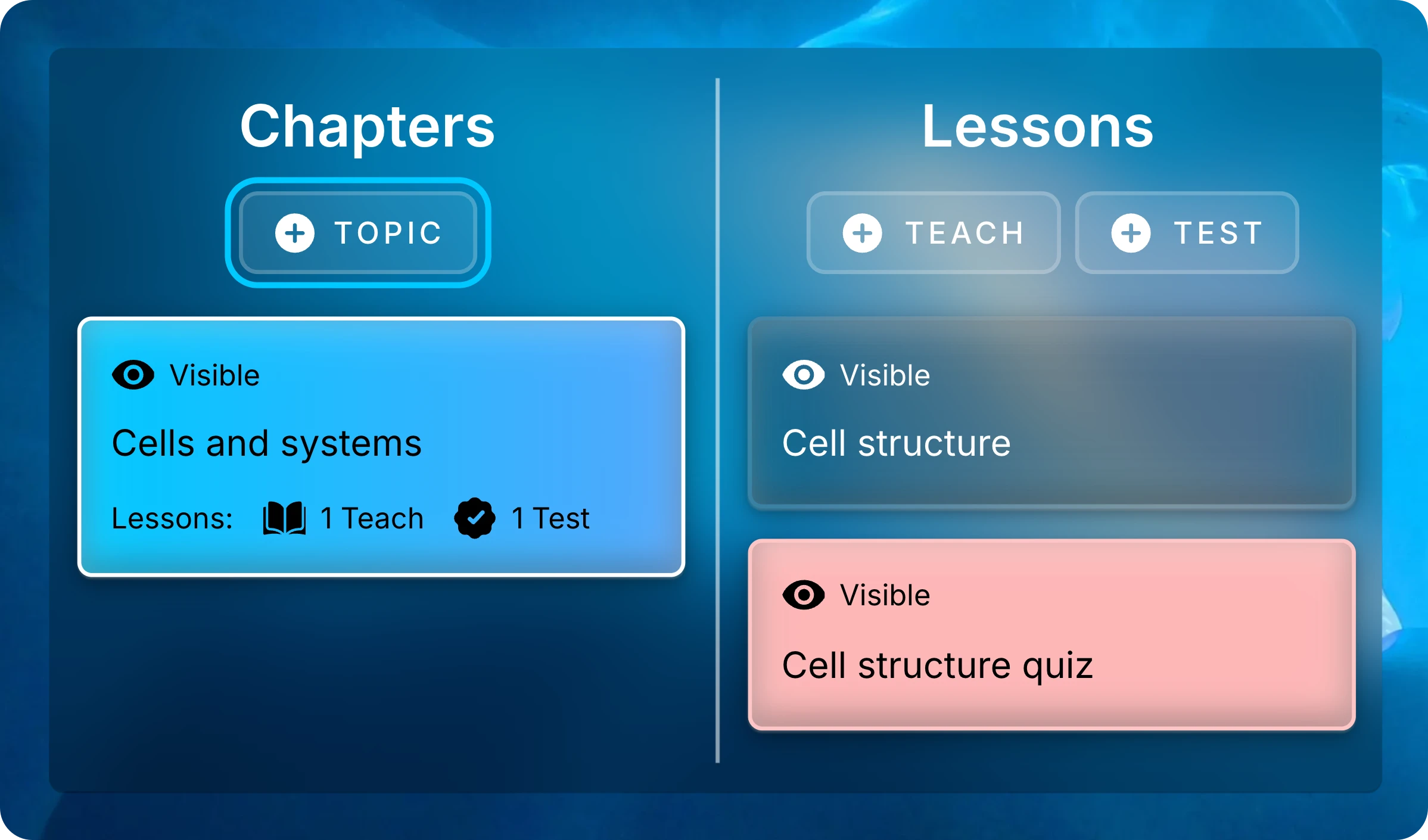 Chapters

TOPIC

Visible

Cells and systems

Lessons: 1 Teach 1 Test

Lessons

TEACH

TEST

Visible

Cell structure

Visible

Cell structure quiz